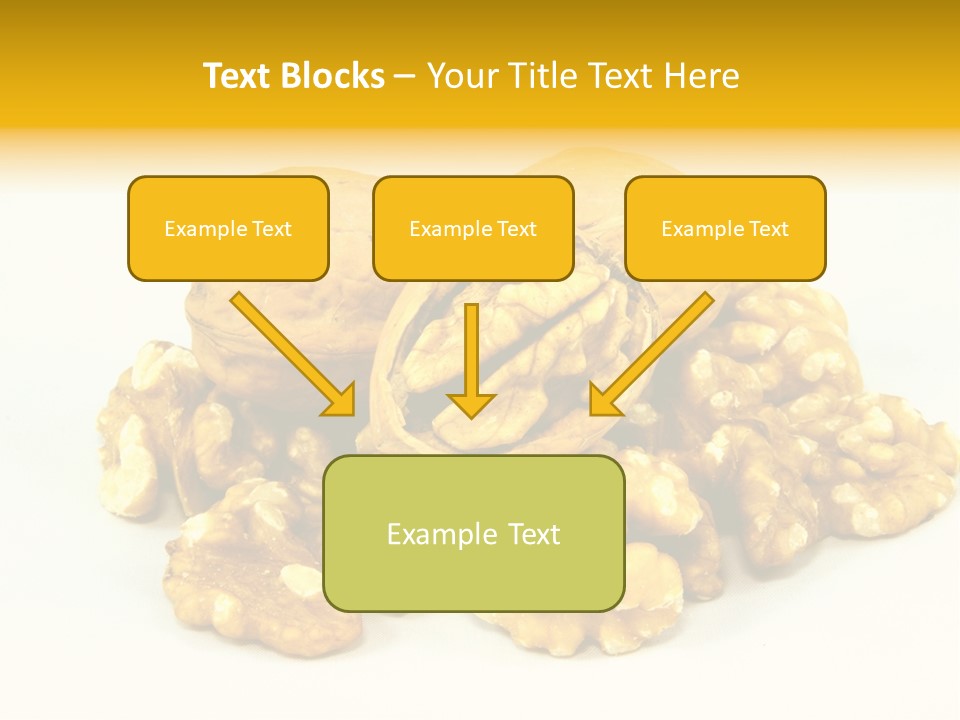 Text Blocks – Your Title Text Here

Example Text

Example Text

Example Text

Example Text